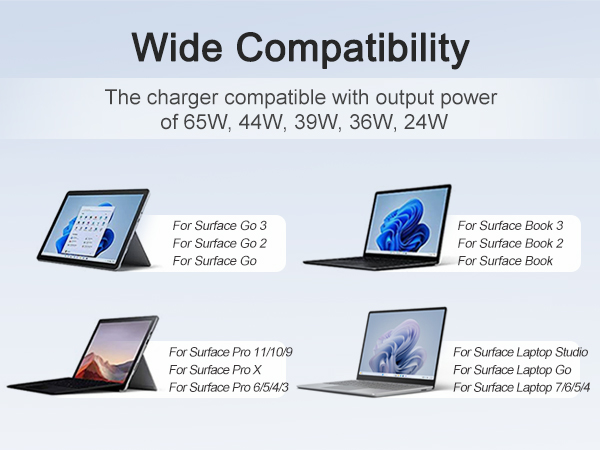 Wide Compatibility

The charger compatible with output power of 65W, 44W, 39W, 36W, 24W

For Surface Go 3
For Surface Go 2
For Surface Go

For Surface Book 3
For Surface Book 2
For Surface Book

For Surface Pro 11/10/9
For Surface Pro X
For Surface Pro 6/5/4/3

For Surface Laptop Studio
For Surface Laptop Go
For Surface Laptop 7/6/5/4